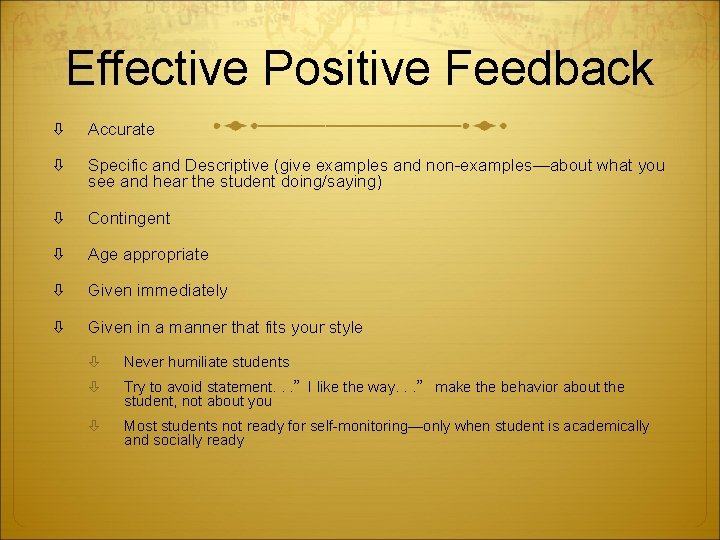 Effective Positive Feedback

⇩ Accurate

⇩ Specific and Descriptive (give examples and non-examples—about what you see and hear the student doing/saying)

⇩ Contingent

⇩ Age appropriate

⇩ Given immediately

⇩ Given in a manner that fits your style

⇩ Never humiliate students

⇩ Try to avoid statement. . .” I like the way. . .” make the behavior about the student, not about you

⇩ Most students not ready for self-monitoring—only when student is academically and socially ready